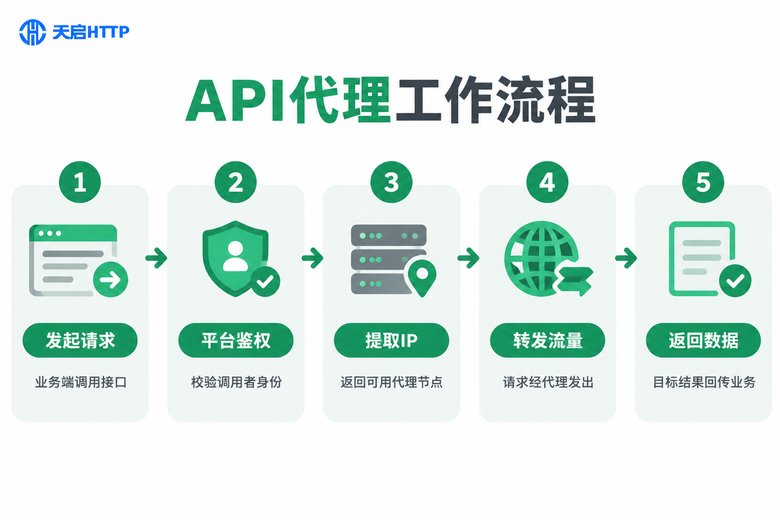 天启HTTP

API代理工作流程

1
发起请求
业务端调用接口

2
平台鉴权
校验调用者身份

3
提取IP
返回可用代理节点

4
转发流量
请求经代理发出

5
返回数据
目标结果回传业务